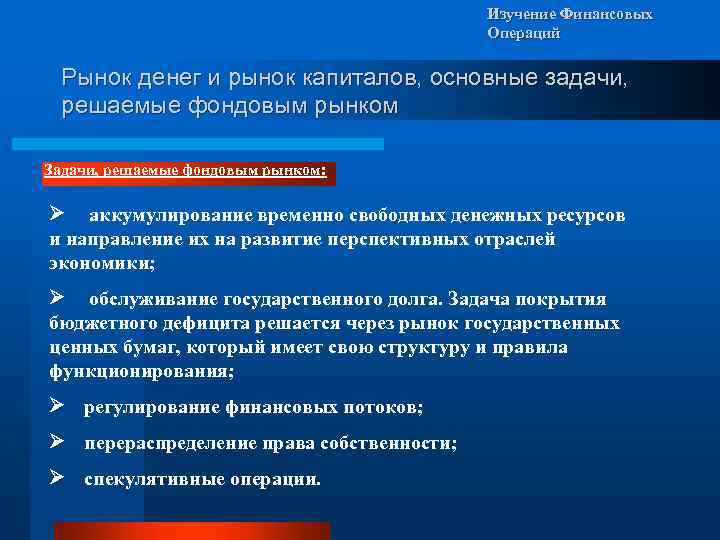 Изучение Финансовых Операций

Рынок денег и рынок капиталов, основные задачи, решаемые фондовым рынком

Задачи, решаемые фондовым рынком:

➢ аккумулирование временно свободных денежных ресурсов и направление их на развитие перспективных отраслей экономики;

➢ обслуживание государственного долга. Задача покрытия бюджетного дефицита решается через рынок государственных ценных бумаг, который имеет свою структуру и правила функционирования;

➢ регулирование финансовых потоков;

➢ перераспределение права собственности;

➢ спекулятивные операции.